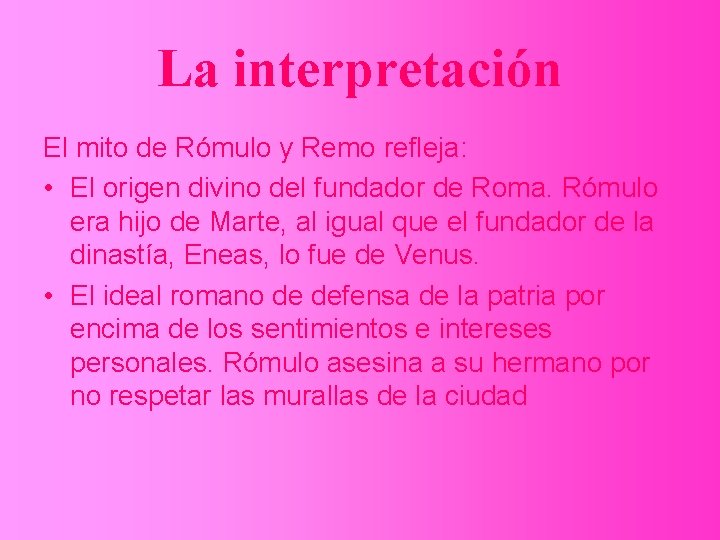 La interpretación

El mito de Rómulo y Remo refleja:

• El origen divino del fundador de Roma. Rómulo era hijo de Marte, al igual que el fundador de la dinastía, Eneas, lo fue de Venus.

• El ideal romano de defensa de la patria por encima de los sentimientos e intereses personales. Rómulo asesina a su hermano por no respetar las murallas de la ciudad